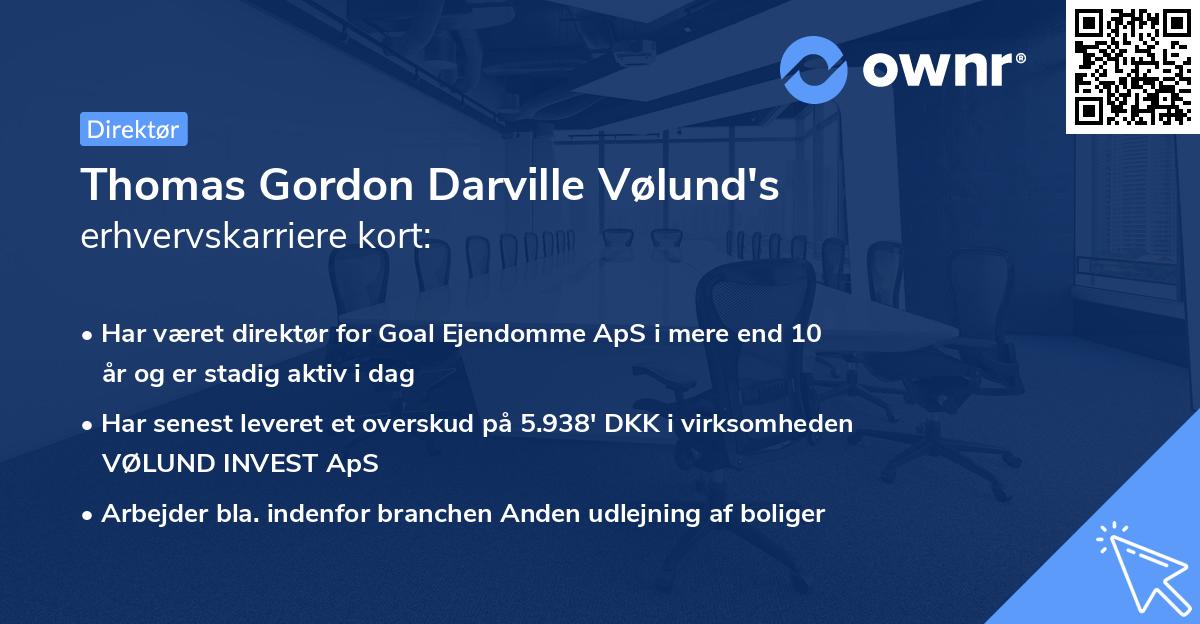 ownr®

Direktør

Thomas Gordon Darville Vølund's erhvervskarriere kort:

• Har været direktør for Goal Ejendomme ApS i mere end 10 år og er stadig aktiv i dag

• Har senest leveret et overskud på 5.938' DKK i virksomheden VØLUND INVEST ApS

• Arbejder bla. indenfor branchen Anden udlejning af boliger